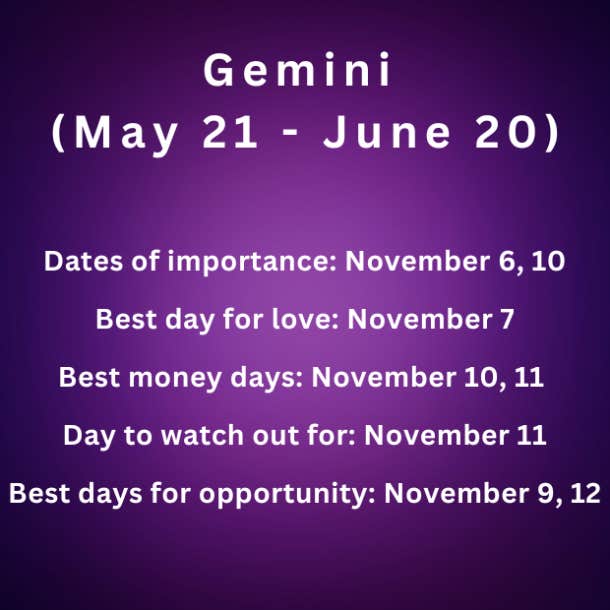 Gemini
(May 21 - June 20)

Dates of importance: November 6, 10

Best day for love: November 7

Best money days: November 10, 11

Day to watch out for: November 11

Best days for opportunity: November 9, 12